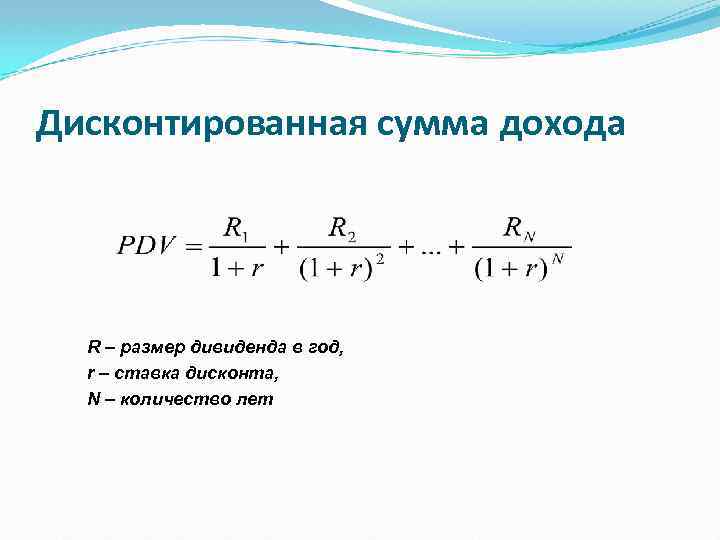 Дисконтированная сумма дохода

$PDV = \frac{R_1}{1+r} + \frac{R_2}{(1+r)^2} + ... + \frac{R_N}{(1+r)^N}$

R – размер дивиденда в год,
r – ставка дисконта,
N – количество лет